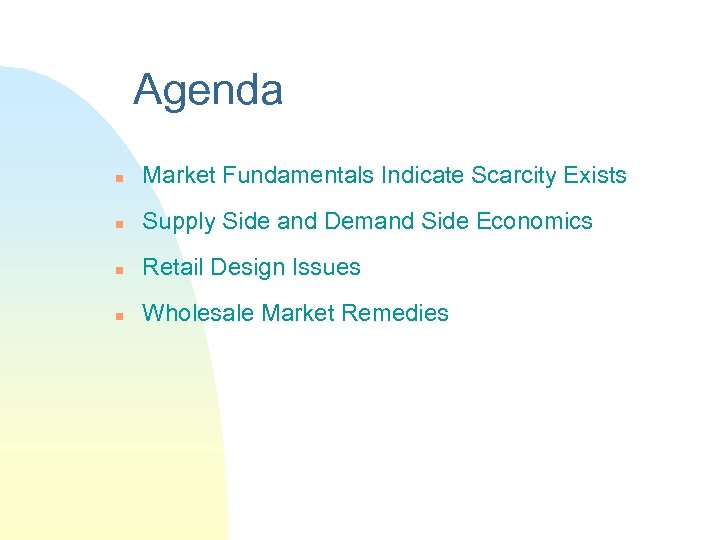 Agenda

- Market Fundamentals Indicate Scarcity Exists
- Supply Side and Demand Side Economics
- Retail Design Issues
- Wholesale Market Remedies